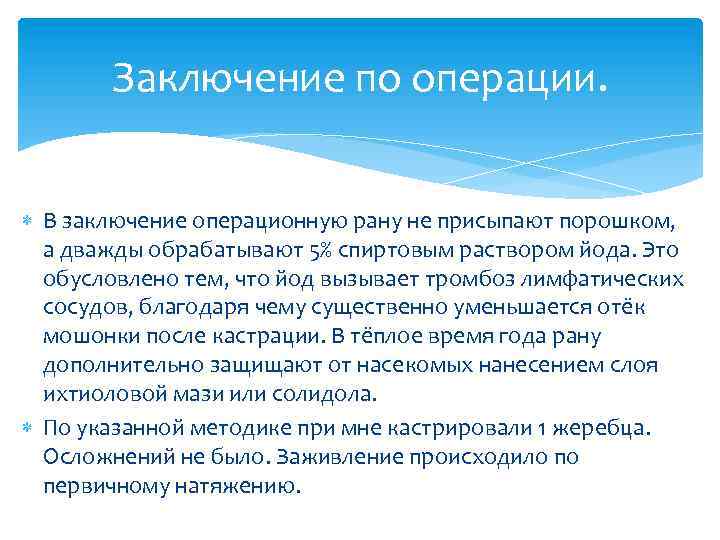 Заключение по операции.

В заключение операционную рану не присыпают порошком, а дважды обрабатывают 5% спиртовым раствором йода. Это обусловлено тем, что йод вызывает тромбоз лимфатических сосудов, благодаря чему существенно уменьшается отёк мошонки после кастрации. В тёплое время года рану дополнительно защищают от насекомых нанесением слоя ихтиоловой мази или солидола.

По указанной методике при мне кастрировали 1 жеребца. Осложнений не было. Заживление происходило по первичному натяжению.